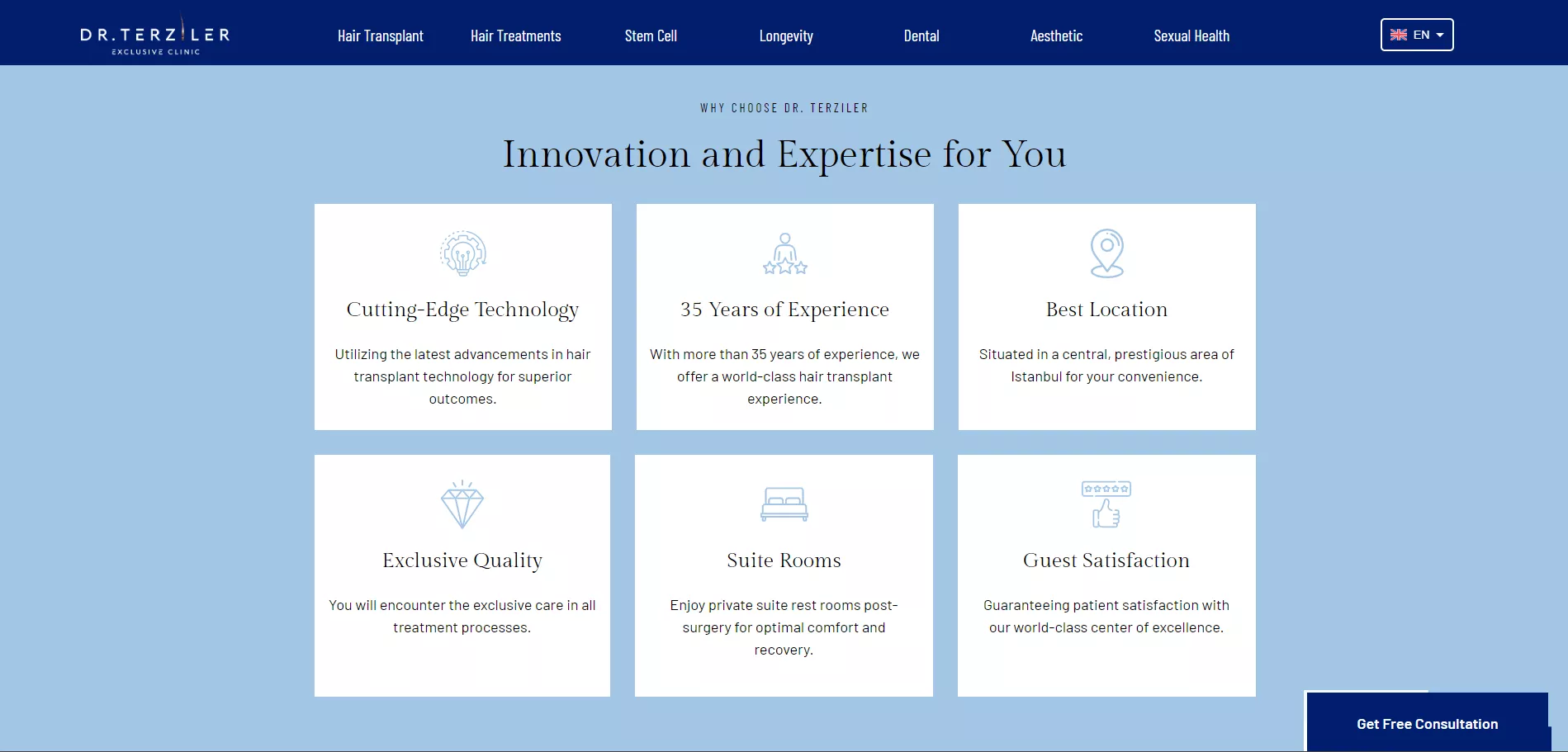 DR.TERZILER
EXCLUSIVE CLINIC

Hair Transplant Hair Treatments Stem Cell Longevity Dental Aesthetic Sexual Health

EN

WHY CHOOSE DR. TERZILER

Innovation and Expertise for You

Cutting-Edge Technology

Utilizing the latest advancements in hair transplant technology for superior outcomes.

35 Years of Experience

With more than 35 years of experience, we offer a world-class hair transplant experience.

Best Location

Situated in a central, prestigious area of Istanbul for your convenience.

Exclusive Quality

You will encounter the exclusive care in all treatment processes.

Suite Rooms

Enjoy private suite rest rooms post-surgery for optimal comfort and recovery.

Guest Satisfaction

Guaranteeing patient satisfaction with our world-class center of excellence.

Get Free Consultation